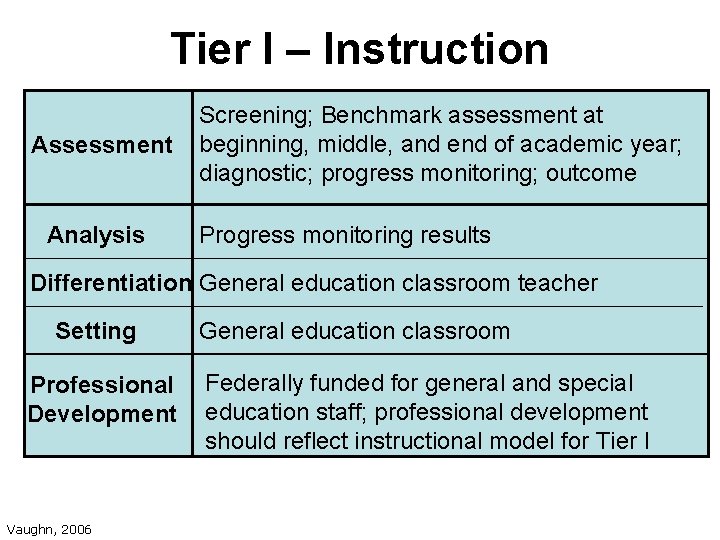 Tier I – Instruction

| | |
|---|---|
| Assessment | Screening; Benchmark assessment at beginning, middle, and end of academic year; diagnostic; progress monitoring; outcome |
| Analysis | Progress monitoring results |
| Differentiation | General education classroom teacher |
| Setting | General education classroom |
| Professional Development | Federally funded for general and special education staff; professional development should reflect instructional model for Tier I |

Vaughn, 2006